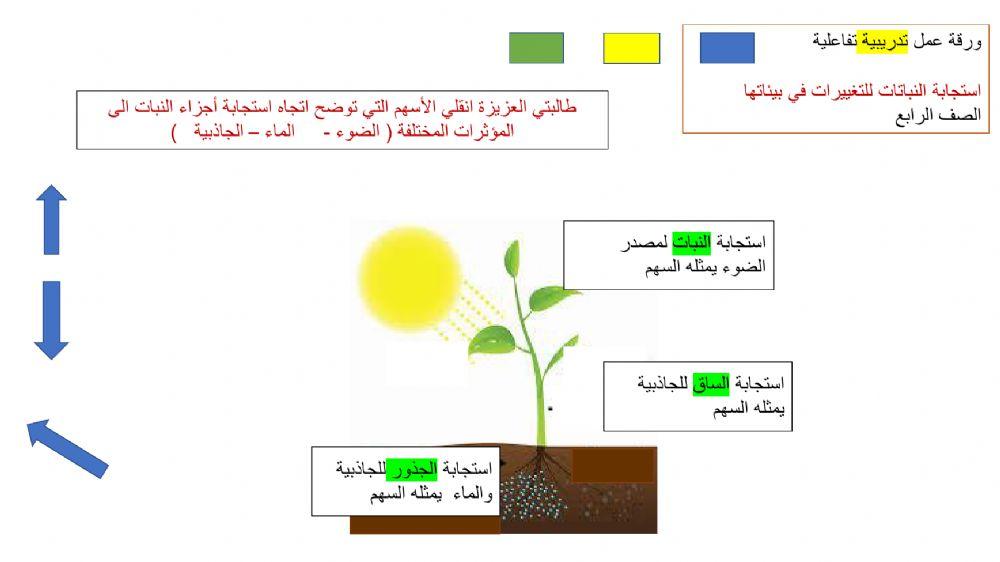 ورقة عمل تدريبية تفاعلية

استجابة النباتات للتغييرات في بيئاتها
الصف الرابع

طالبتي العزيزة انقلي الأسهم التي توضح اتجاه استجابة أجزاء النبات الى المؤثرات المختلفة ( الضوء - الماء – الجاذبية )

استجابة النبات لمصدر الضوء يمثله السهم

استجابة الساق للجاذبية يمثله السهم

استجابة الجذور للجاذبية والماء يمثله السهم